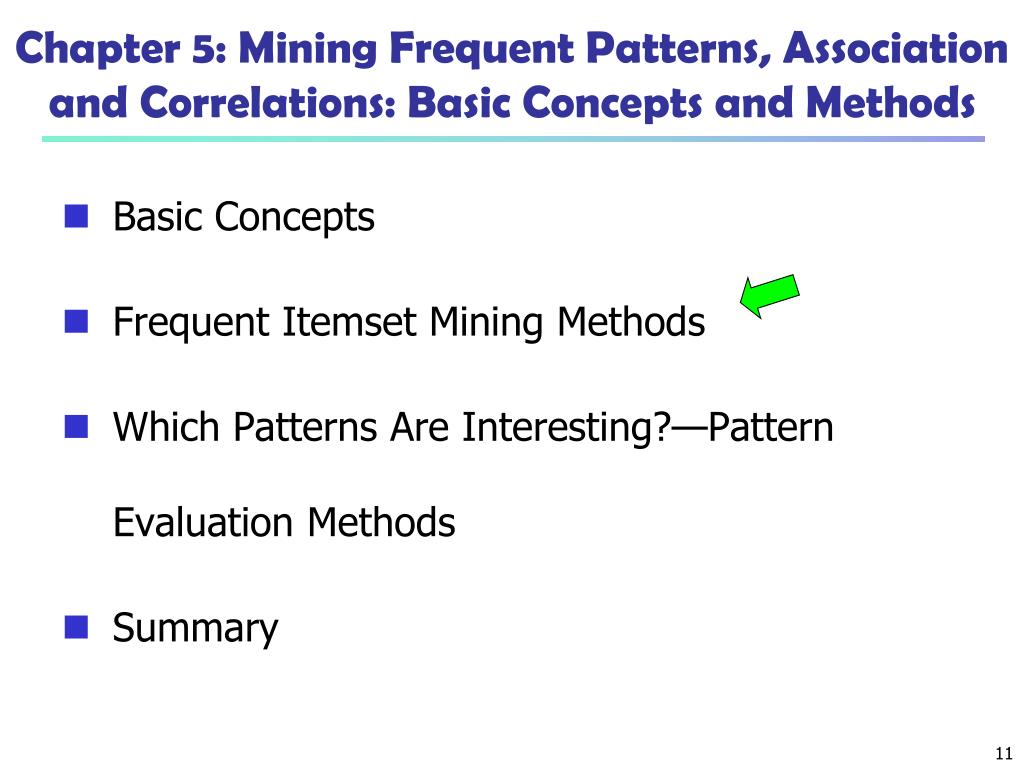 Chapter 5: Mining Frequent Patterns, Association and Correlations: Basic Concepts and Methods

Basic Concepts

Frequent Itemset Mining Methods

Which Patterns Are Interesting?—Pattern Evaluation Methods

Summary

11